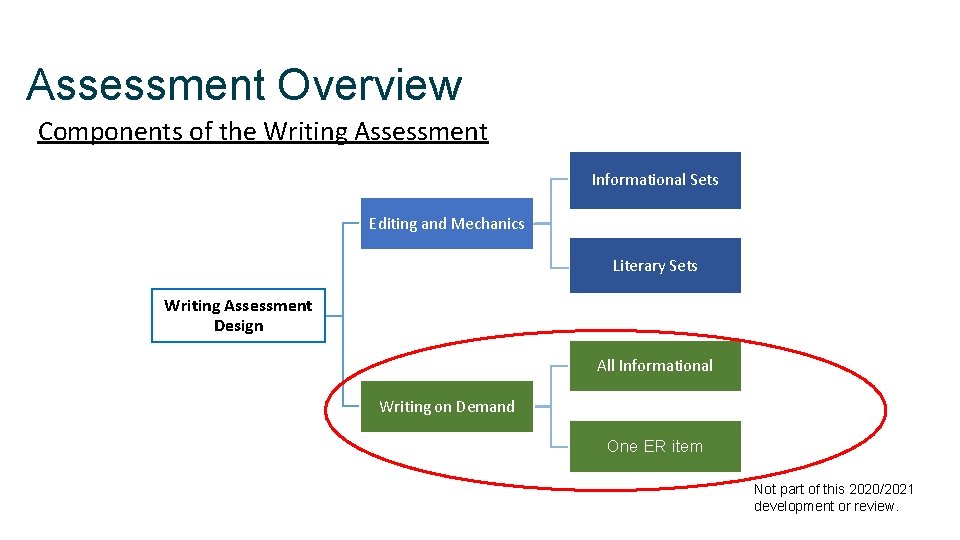 Assessment Overview

Components of the Writing Assessment

Writing Assessment Design

Editing and Mechanics

Informational Sets

Literary Sets

Writing on Demand

All Informational

One ER item

Not part of this 2020/2021 development or review.